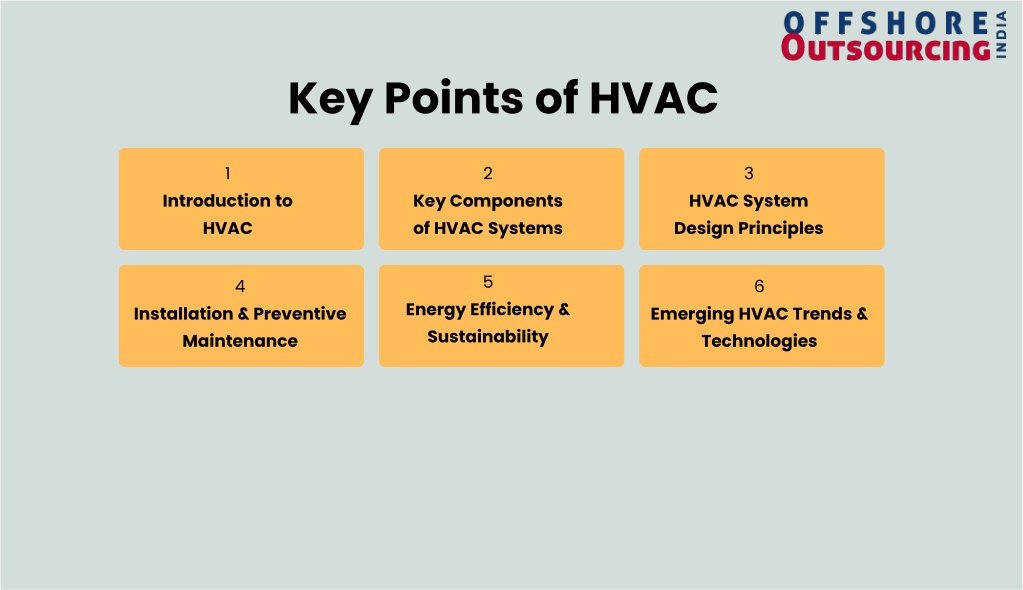 OFFSHORE OUTSOURCING INDIA

Key Points of HVAC

1
Introduction to HVAC

2
Key Components of HVAC Systems

3
HVAC System Design Principles

4
Installation & Preventive Maintenance

5
Energy Efficiency & Sustainability

6
Emerging HVAC Trends & Technologies